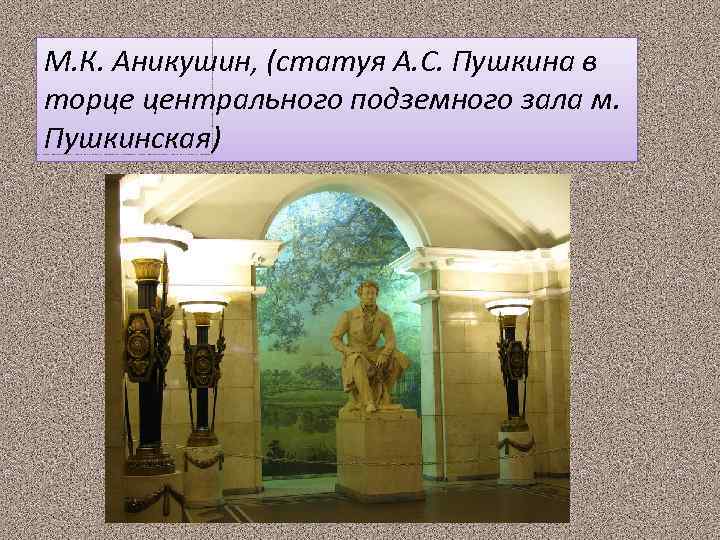 М.К. Аникушин, (статуя А.С. Пушкина в торце центрального подземного зала м. Пушкинская)